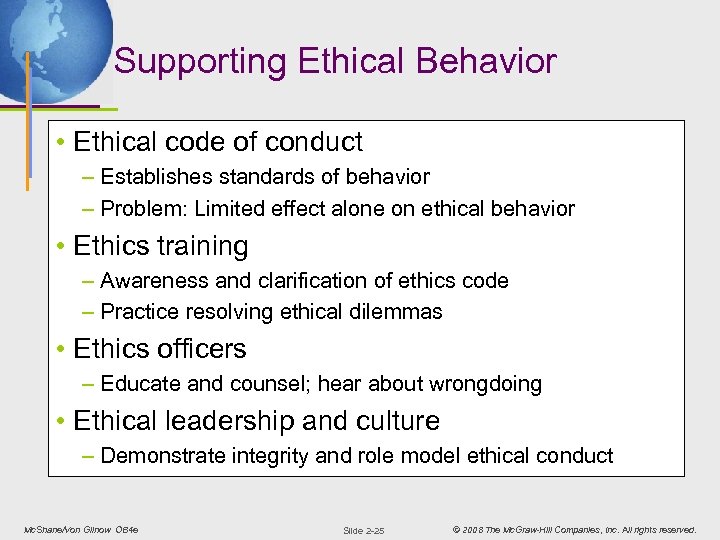 Supporting Ethical Behavior

• Ethical code of conduct
– Establishes standards of behavior
– Problem: Limited effect alone on ethical behavior
• Ethics training
– Awareness and clarification of ethics code
– Practice resolving ethical dilemmas
• Ethics officers
– Educate and counsel; hear about wrongdoing
• Ethical leadership and culture
– Demonstrate integrity and role model ethical conduct

McShane/Von Glinow OB4e

Slide 2-25

© 2008 The McGraw-Hill Companies, Inc. All rights reserved.